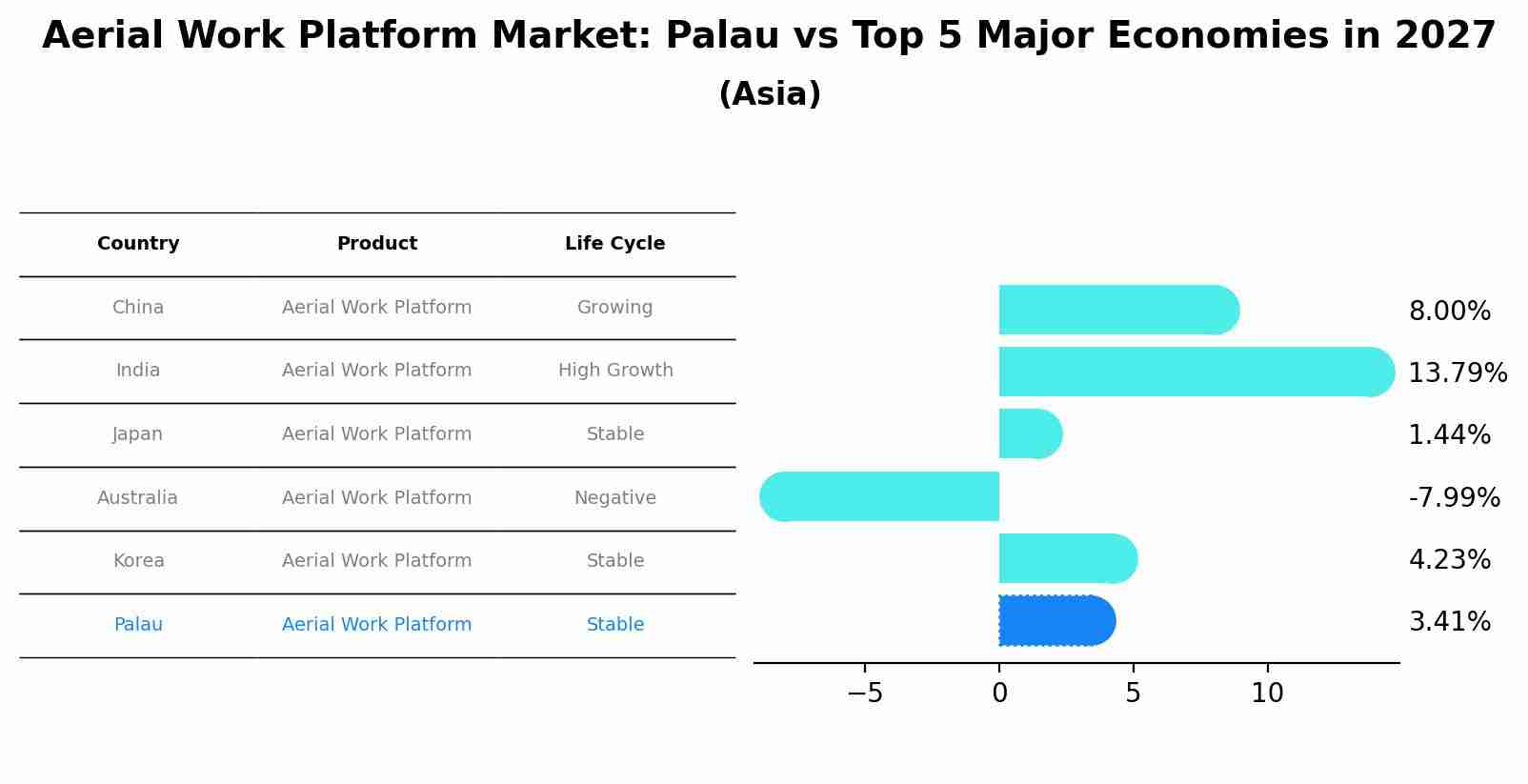 Aerial Work Platform Market: Palau vs Top 5 Major Economies in 2027
(Asia)

| Country | Product | Life Cycle |
|---|---|---|
| China | Aerial Work Platform | Growing |
| India | Aerial Work Platform | High Growth |
| Japan | Aerial Work Platform | Stable |
| Australia | Aerial Work Platform | Negative |
| Korea | Aerial Work Platform | Stable |
| Palau | Aerial Work Platform | Stable |

8.00%
13.79%
1.44%
-7.99%
4.23%
3.41%

−5
0
5
10